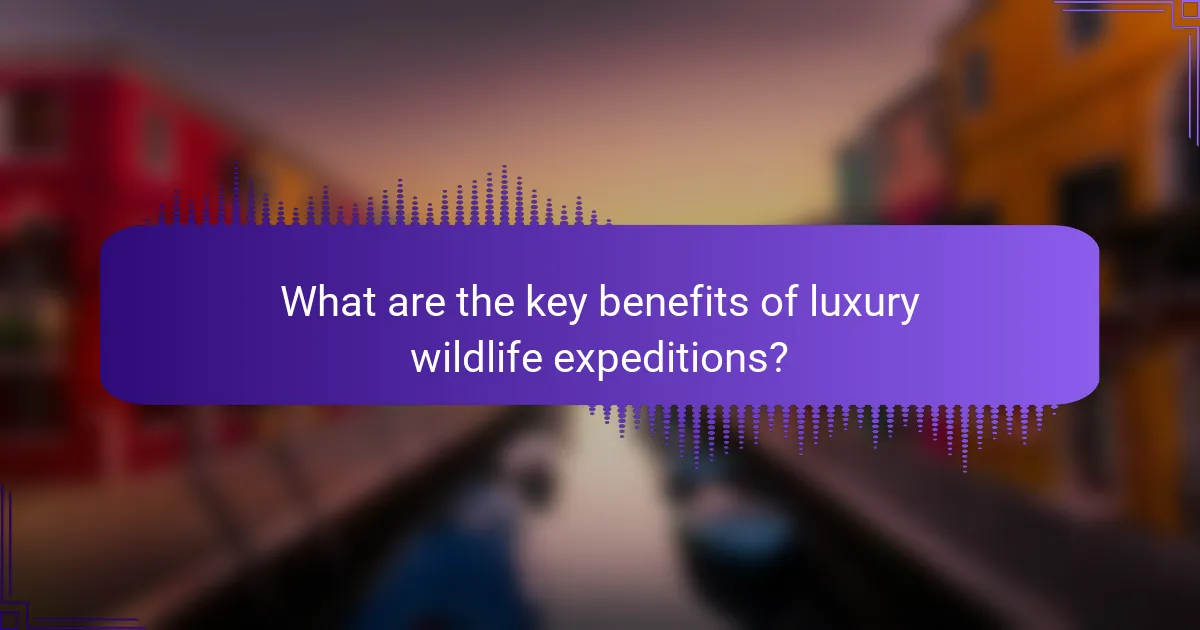 What are the key benefits of luxury wildlife expeditions?